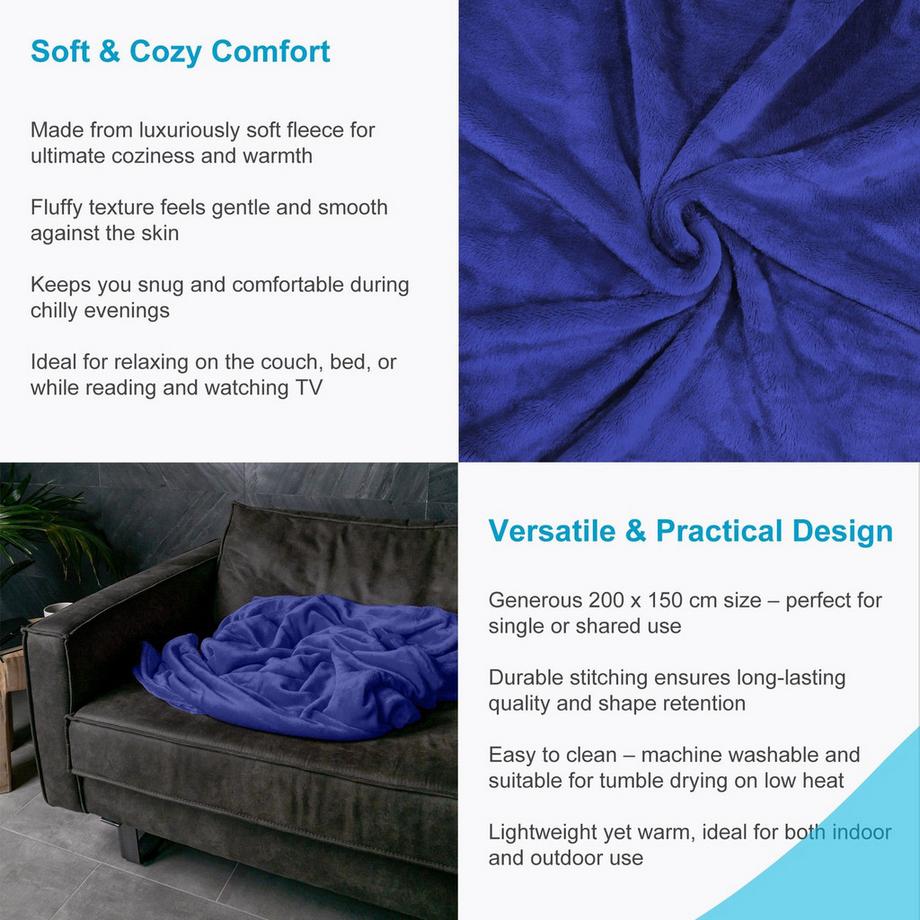 Soft & Cozy Comfort

Made from luxuriously soft fleece for ultimate coziness and warmth

Fluffy texture feels gentle and smooth against the skin

Keeps you snug and comfortable during chilly evenings

Ideal for relaxing on the couch, bed, or while reading and watching TV

Versatile & Practical Design

Generous 200 x 150 cm size – perfect for single or shared use

Durable stitching ensures long-lasting quality and shape retention

Easy to clean – machine washable and suitable for tumble drying on low heat

Lightweight yet warm, ideal for both indoor and outdoor use